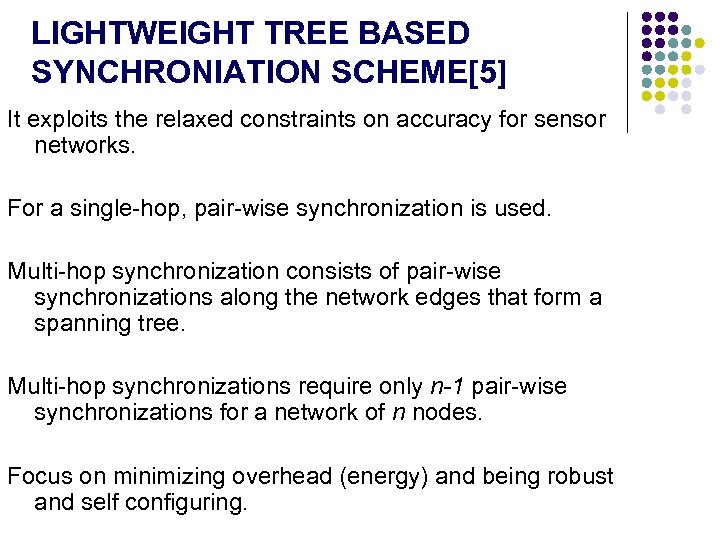 LIGHTWEIGHT TREE BASED SYNCHRONIATION SCHEME[5]

It exploits the relaxed constraints on accuracy for sensor networks.

For a single-hop, pair-wise synchronization is used.

Multi-hop synchronization consists of pair-wise synchronizations along the network edges that form a spanning tree.

Multi-hop synchronizations require only $n-1$ pair-wise synchronizations for a network of $n$ nodes.

Focus on minimizing overhead (energy) and being robust and self configuring.